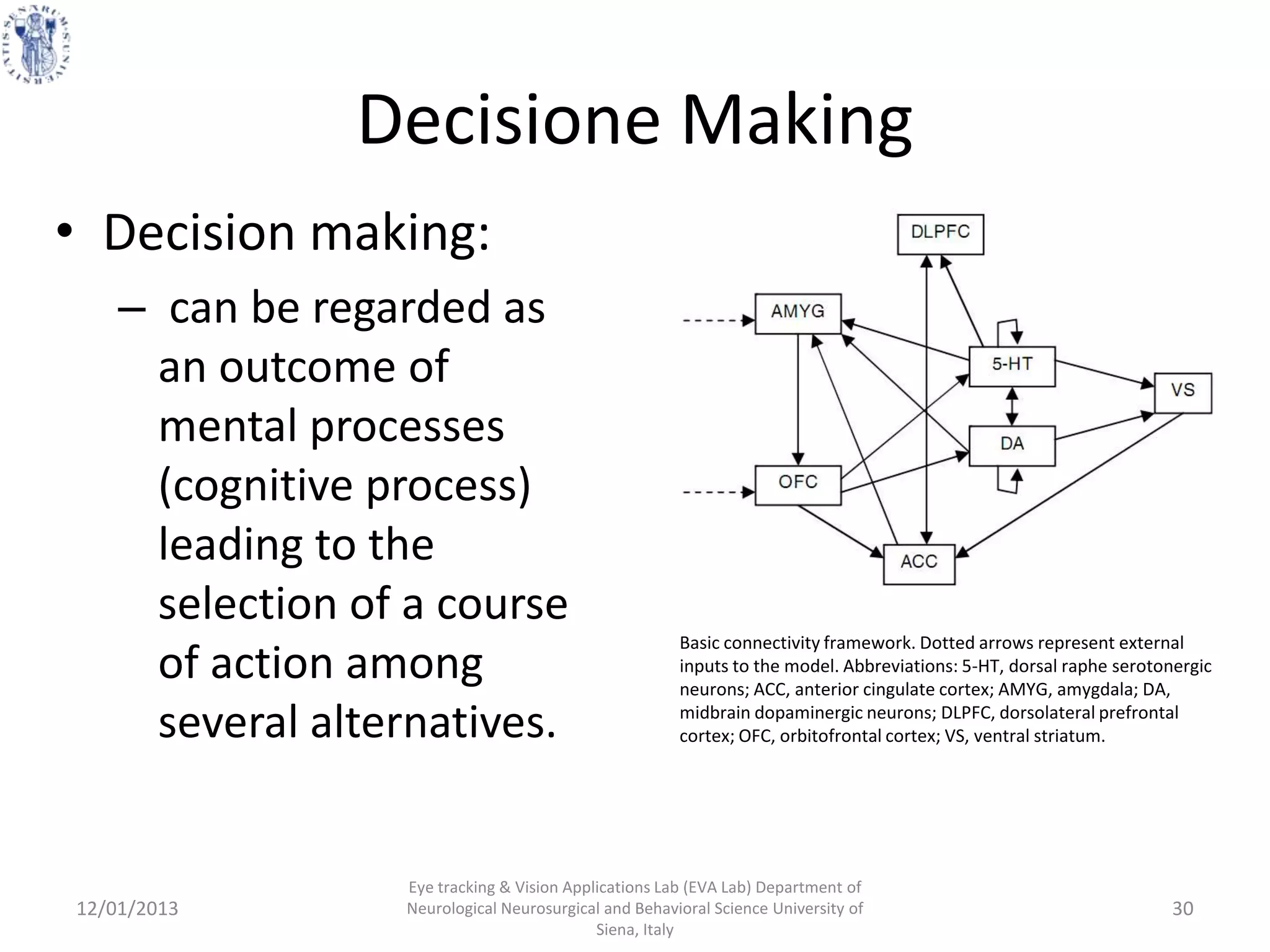 Decisione Making

• Decision making:
 – can be regarded as an outcome of mental processes (cognitive process) leading to the selection of a course of action among several alternatives.

DLPFC
AMYG
5-HT
VS
DA
OFC
ACC

Basic connectivity framework. Dotted arrows represent external inputs to the model. Abbreviations: 5-HT, dorsal raphe serotonergic neurons; ACC, anterior cingulate cortex; AMYG, amygdala; DA, midbrain dopaminergic neurons; DLPFC, dorsolateral prefrontal cortex; OFC, orbitofrontal cortex; VS, ventral striatum.

12/01/2013

Eye tracking & Vision Applications Lab (EVA Lab) Department of Neurological Neurosurgical and Behavioral Science University of Siena, Italy

30